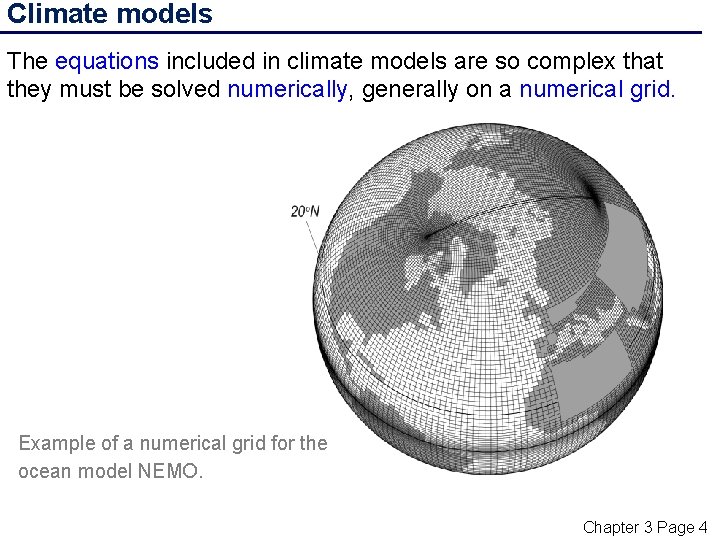 Climate models

The equations included in climate models are so complex that they must be solved numerically, generally on a numerical grid.

20°N

Example of a numerical grid for the ocean model NEMO.

Chapter 3 Page 4